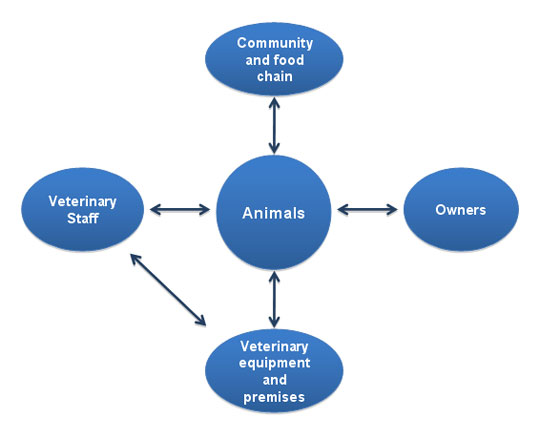 Community and food chain

Veterinary Staff

Animals

Owners

Veterinary equipment and premises